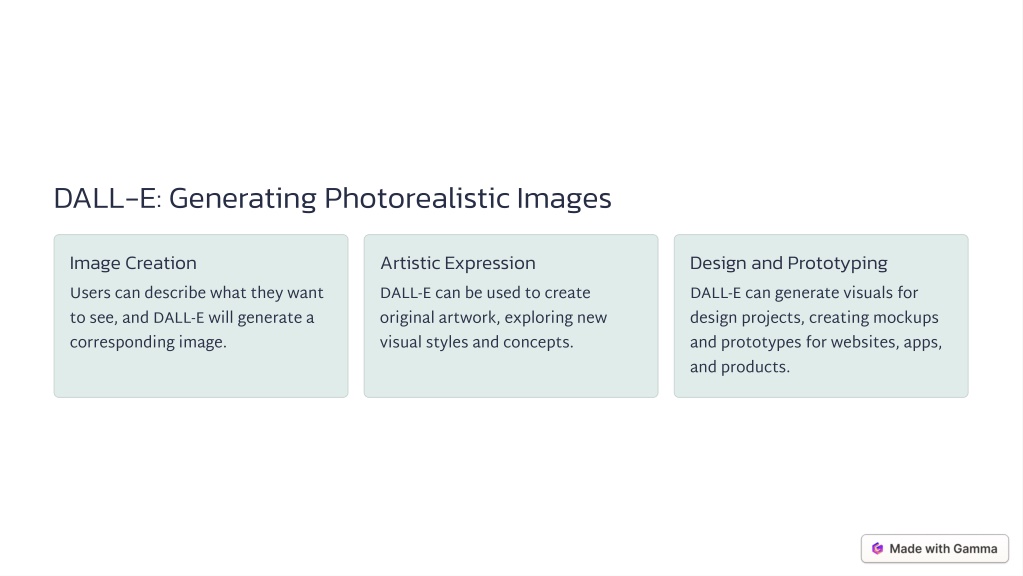 DALL-E: Generating Photorealistic Images

Image Creation

Users can describe what they want to see, and DALL-E will generate a corresponding image.

Artistic Expression

DALL-E can be used to create original artwork, exploring new visual styles and concepts.

Design and Prototyping

DALL-E can generate visuals for design projects, creating mockups and prototypes for websites, apps, and products.

Made with Gamma